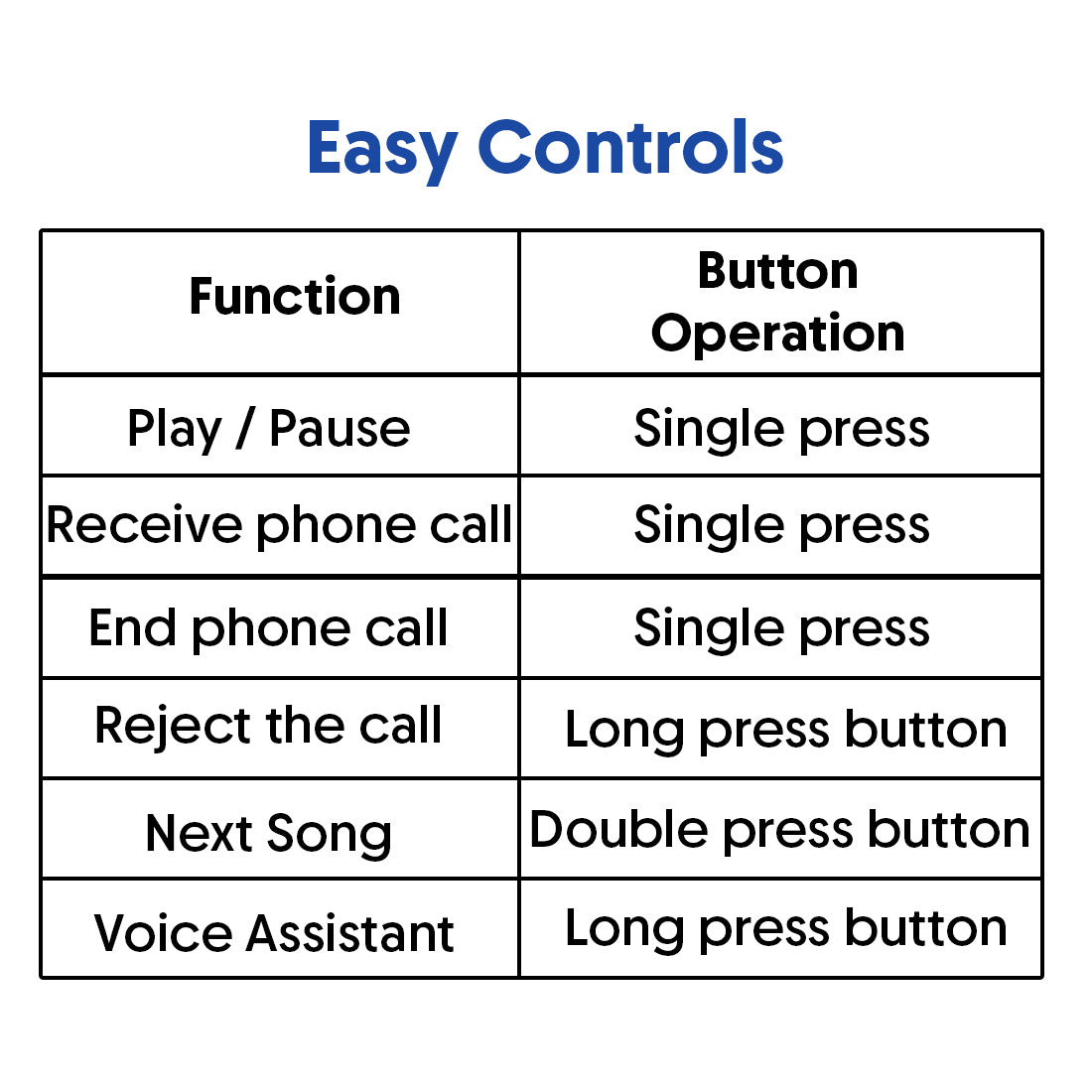 Easy Controls

| Function | Button Operation |
|---|---|
| Play / Pause | Single press |
| Receive phone call | Single press |
| End phone call | Single press |
| Reject the call | Long press button |
| Next Song | Double press button |
| Voice Assistant | Long press button |